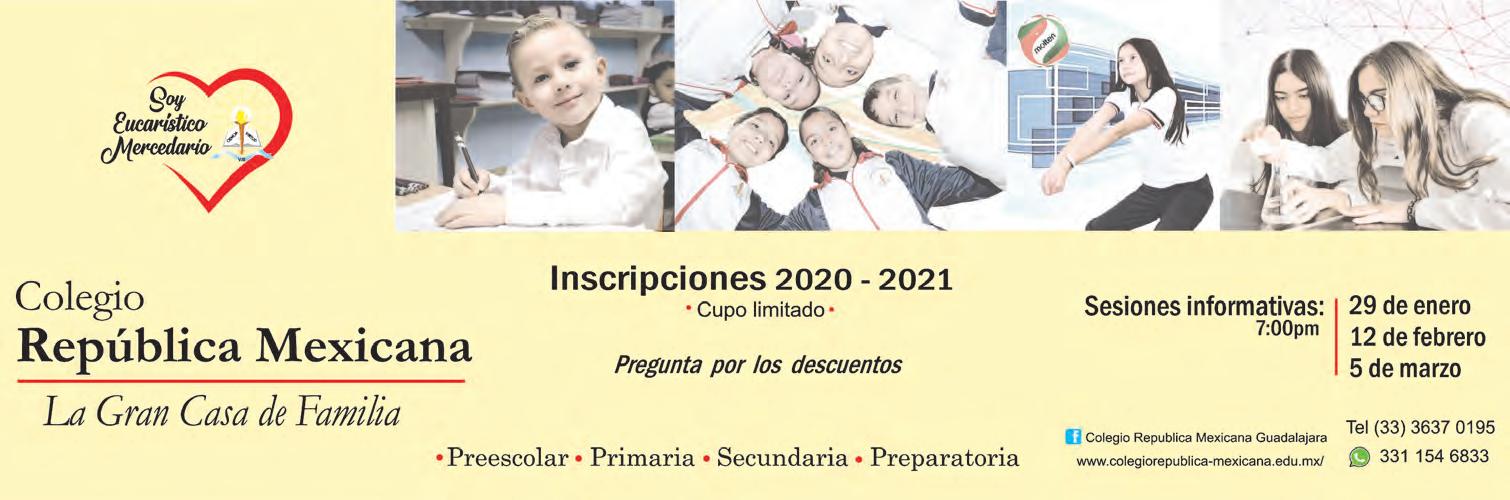 Soy Eucarístico Mercedario

molten

Colegio
República Mexicana
La Gran Casa de Familia

Inscripciones 2020 - 2021
• Cupo limitado •

Pregunta por los descuentos

Sesiones informativas: 7:00pm
29 de enero
12 de febrero
5 de marzo

• Preescolar • Primaria • Secundaria • Preparatoria

Colegio Republica Mexicana Guadalajara
www.colegiorepublica-mexicana.edu.mx/

Tel (33) 3637 0195
331 154 6833